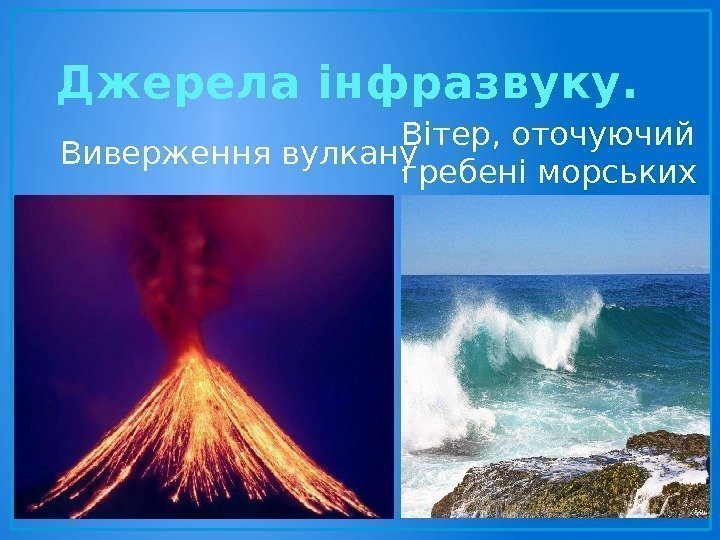 Джерела інфразвуку.

Виверження вулкану

Вітер, оточуючий гребені морських